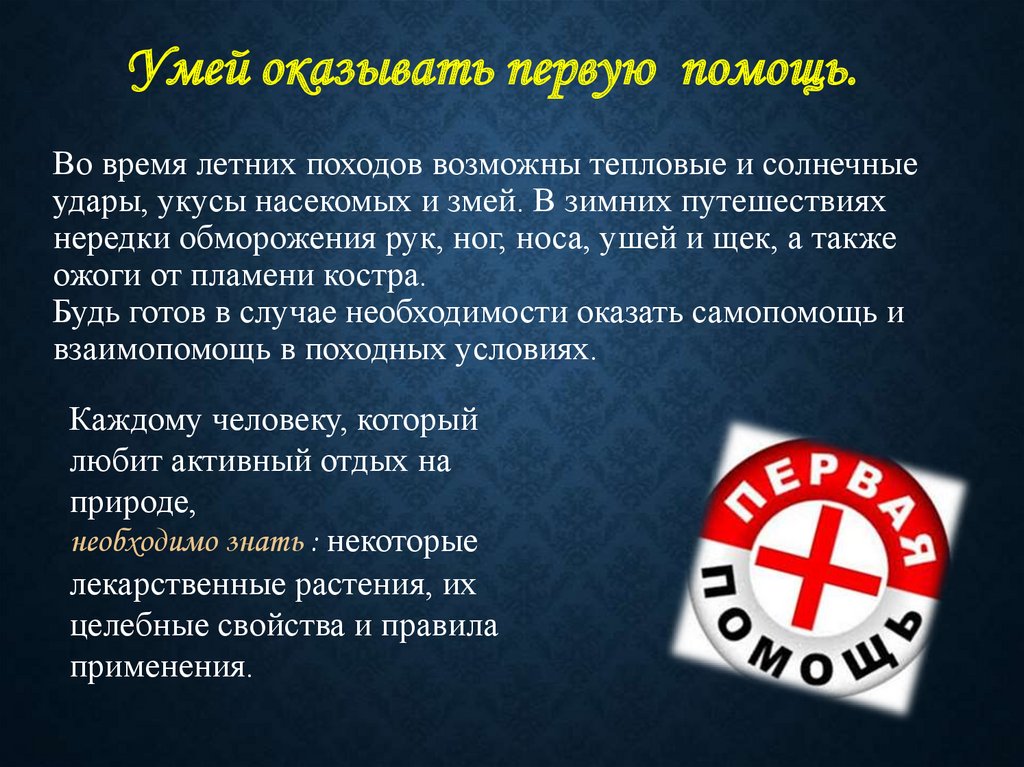 Умей оказывать первую помощь.

Во время летних походов возможны тепловые и солнечные удары, укусы насекомых и змей. В зимних путешествиях нередки обморожения рук, ног, носа, ушей и щек, а также ожоги от пламени костра.
Будь готов в случае необходимости оказать самопомощь и взаимопомощь в походных условиях.

Каждому человеку, который любит активный отдых на природе,
необходимо знать : некоторые лекарственные растения, их целебные свойства и правила применения.

ПЕРВАЯ
ПОМОЩЬ